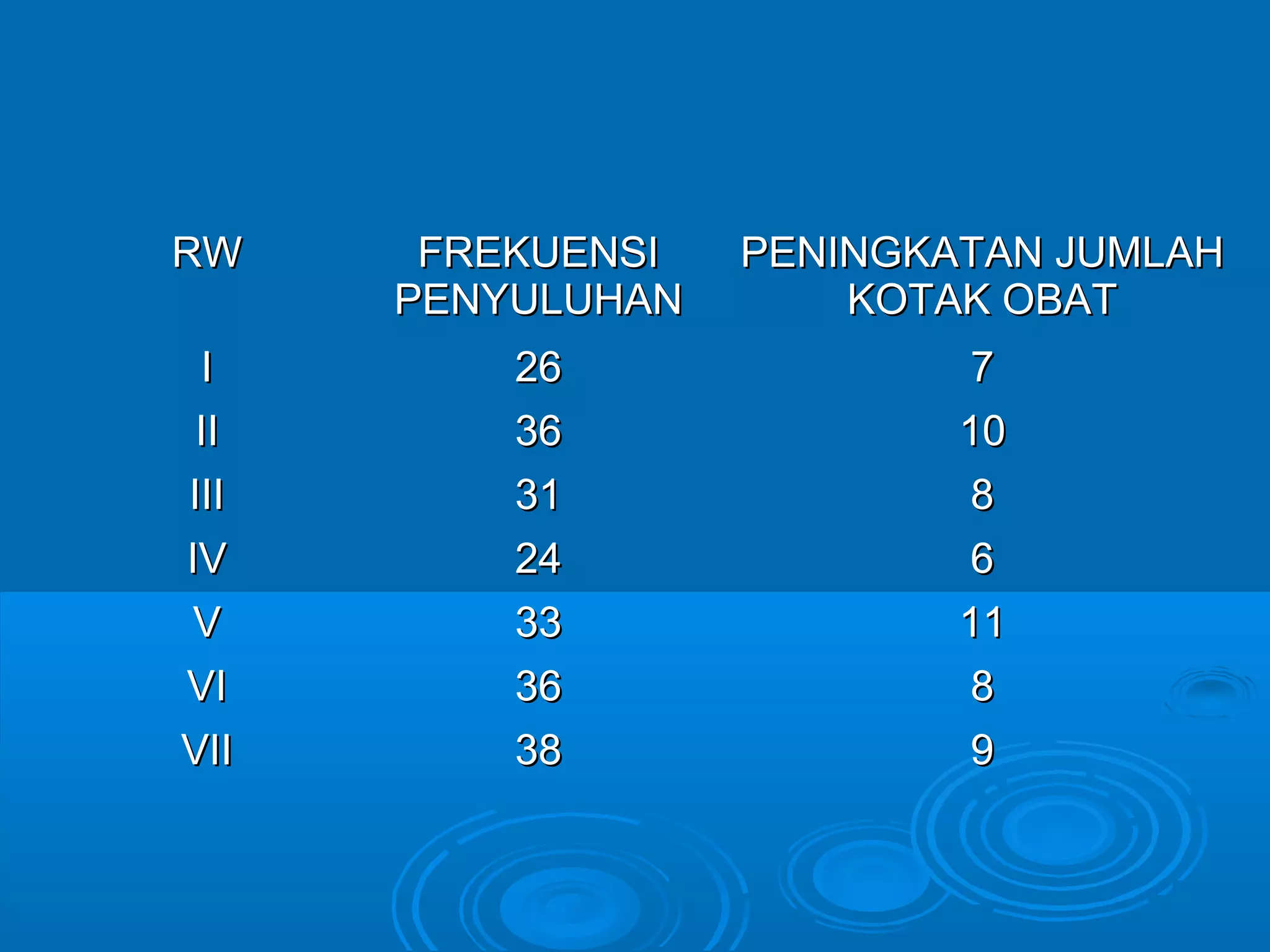 | RW | FREKUENSI PENYULUHAN | PENINGKATAN JUMLAH KOTAK OBAT |
|---|---|---|
| I | 26 | 7 |
| II | 36 | 10 |
| III | 31 | 8 |
| IV | 24 | 6 |
| V | 33 | 11 |
| VI | 36 | 8 |
| VII | 38 | 9 |